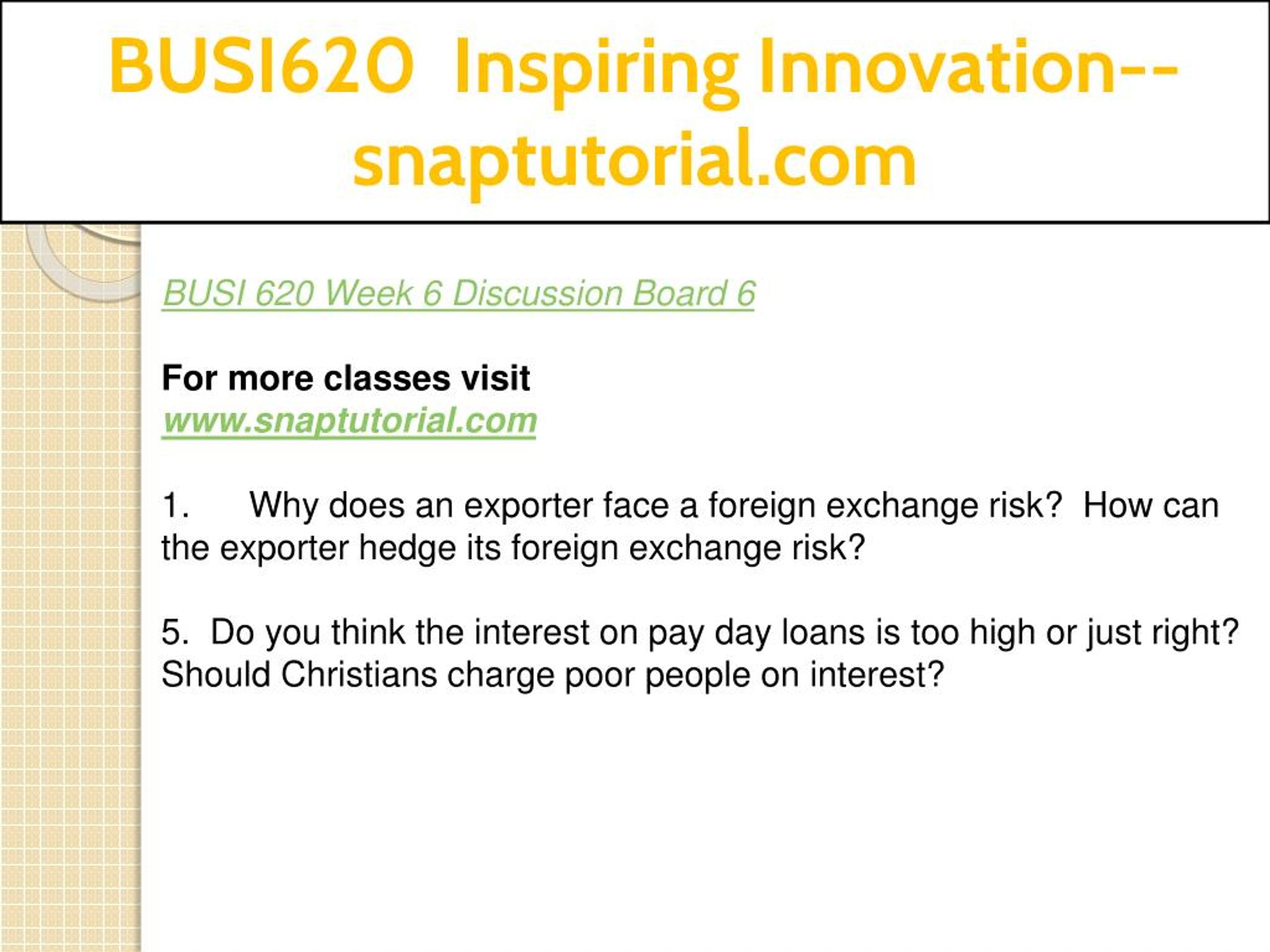 BUSI620 Inspiring Innovation--snaptutorial.com

BUSI 620 Week 6 Discussion Board 6

For more classes visit
www.snaptutorial.com

1. Why does an exporter face a foreign exchange risk? How can the exporter hedge its foreign exchange risk?

5. Do you think the interest on pay day loans is too high or just right? Should Christians charge poor people on interest?